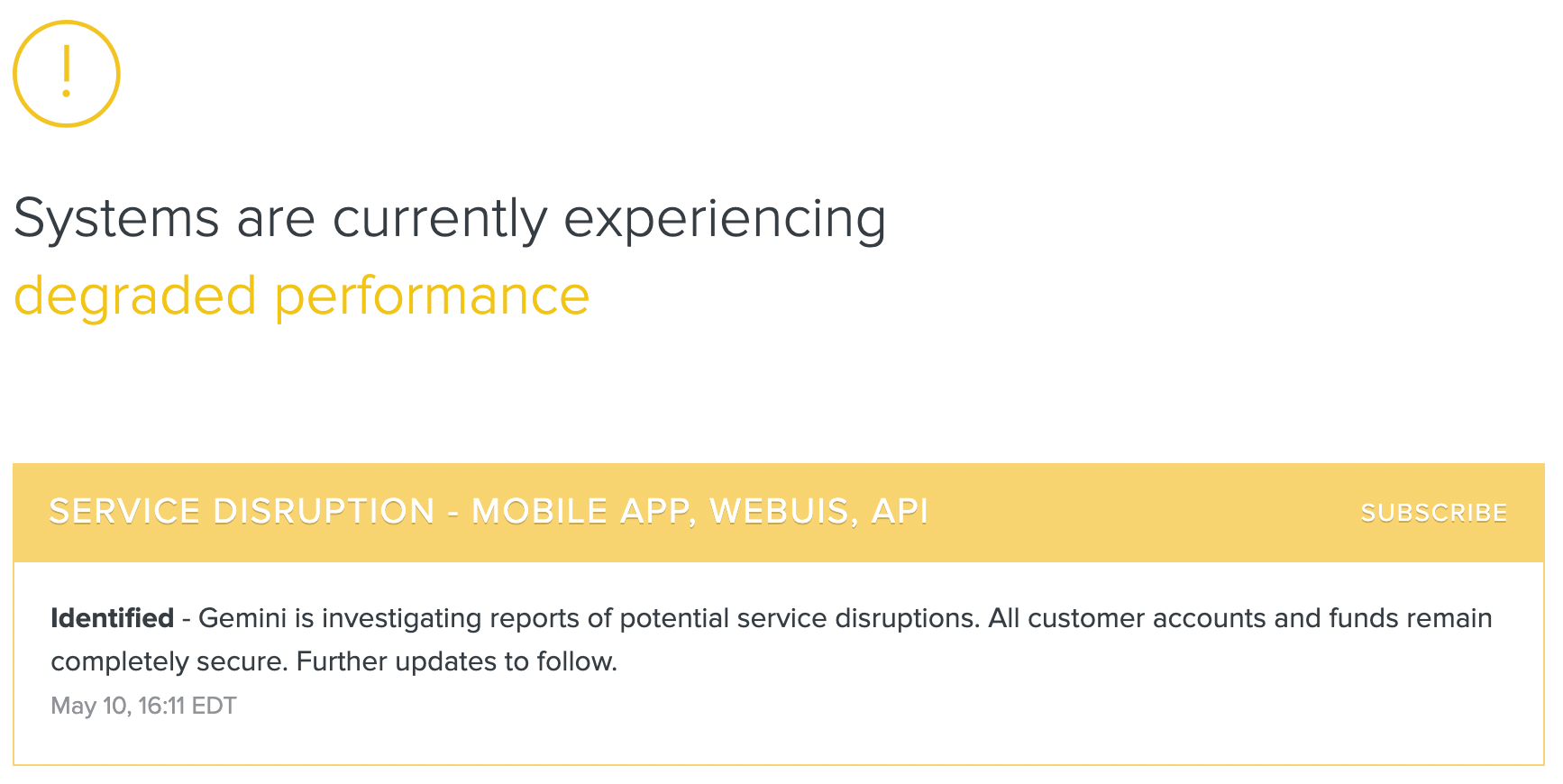 !

Systems are currently experiencing
degraded performance

SERVICE DISRUPTION - MOBILE APP, WEBUIS, API

SUBSCRIBE

Identified - Gemini is investigating reports of potential service disruptions. All customer accounts and funds remain completely secure. Further updates to follow.

May 10, 16:11 EDT